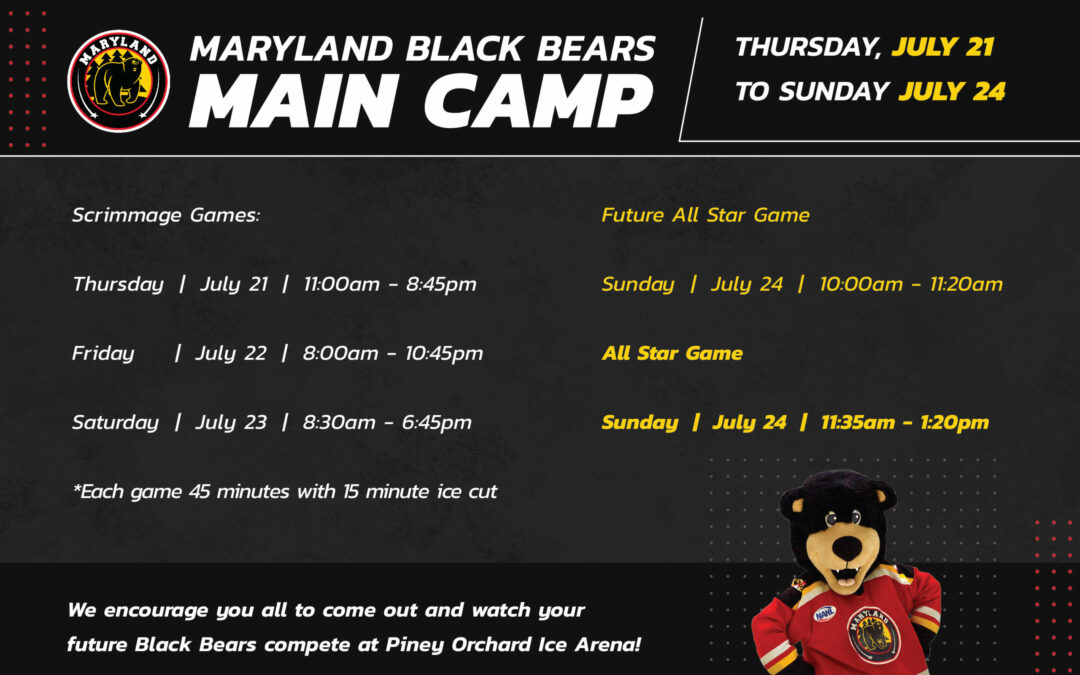 MARYLAND

MARYLAND BLACK BEARS
MAIN CAMP

THURSDAY, JULY 21
TO SUNDAY JULY 24

Scrimmage Games:

Thursday | July 21 | 11:00am - 8:45pm

Friday | July 22 | 8:00am - 10:45pm

Saturday | July 23 | 8:30am - 6:45pm

*Each game 45 minutes with 15 minute ice cut

Future All Star Game

Sunday | July 24 | 10:00am - 11:20am

All Star Game

Sunday | July 24 | 11:35am - 1:20pm

We encourage you all to come out and watch your future Black Bears compete at Piney Orchard Ice Arena!

NAHL

MARYLAND